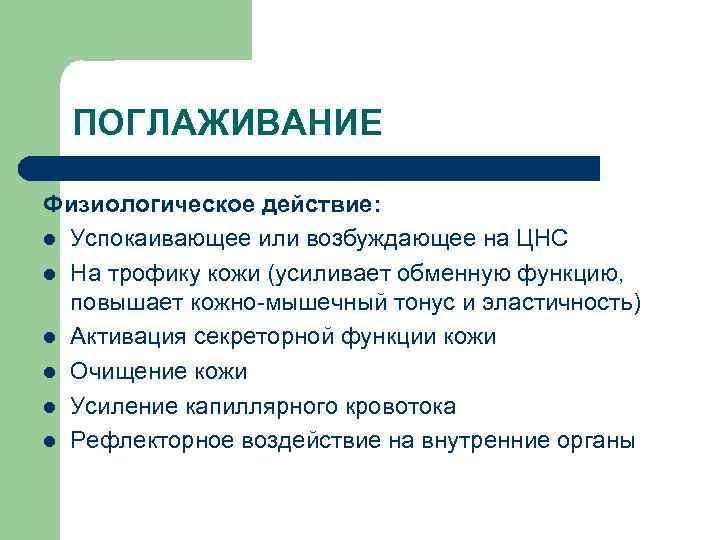 ПОГЛАЖИВАНИЕ

Физиологическое действие:

- Успокаивающее или возбуждающее на ЦНС
- На трофику кожи (усиливает обменную функцию, повышает кожно-мышечный тонус и эластичность)
- Активация секреторной функции кожи
- Очищение кожи
- Усиление капиллярного кровотока
- Рефлекторное воздействие на внутренние органы